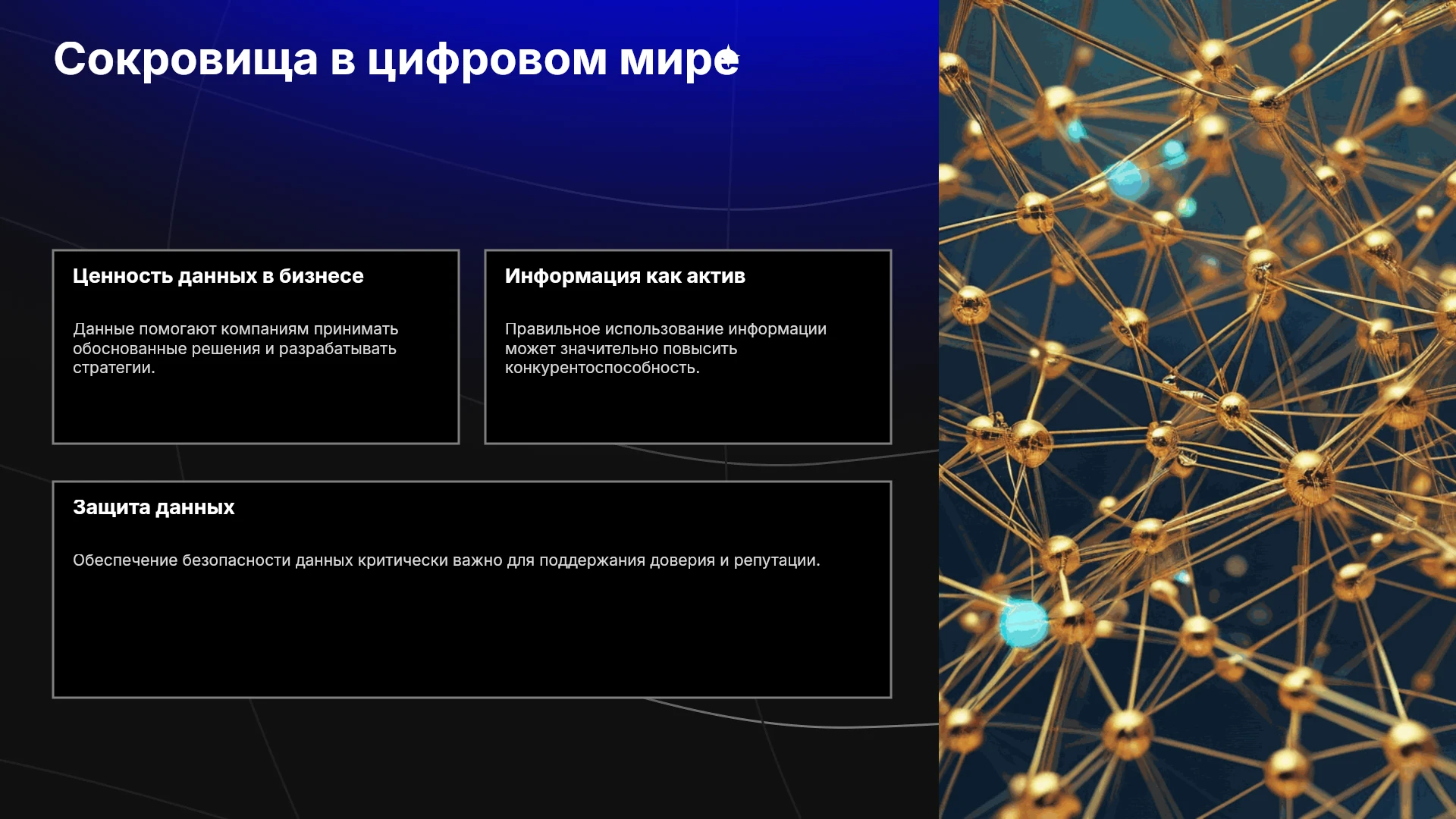 Сокровища в цифровом мире

Ценность данных в бизнесе

Данные помогают компаниям принимать обоснованные решения и разрабатывать стратегии.

Информация как актив

Правильное использование информации может значительно повысить конкурентоспособность.

Защита данных

Обеспечение безопасности данных критически важно для поддержания доверия и репутации.